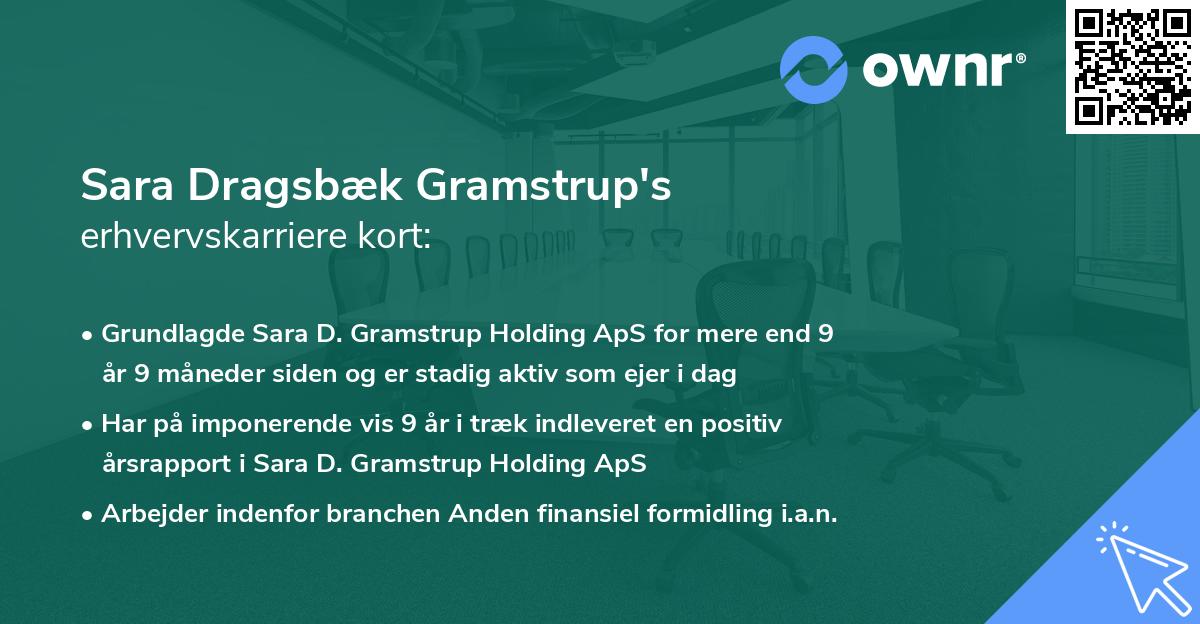 ownr®

Sara Dragsbæk Gramstrup's
erhvervskarriere kort:

• Grundlagde Sara D. Gramstrup Holding ApS for mere end 9 år 9 måneder siden og er stadig aktiv som ejer i dag

• Har på imponerende vis 9 år i træk indleveret en positiv årsrapport i Sara D. Gramstrup Holding ApS

• Arbejder indenfor branchen Anden finansiel formidling i.a.n.